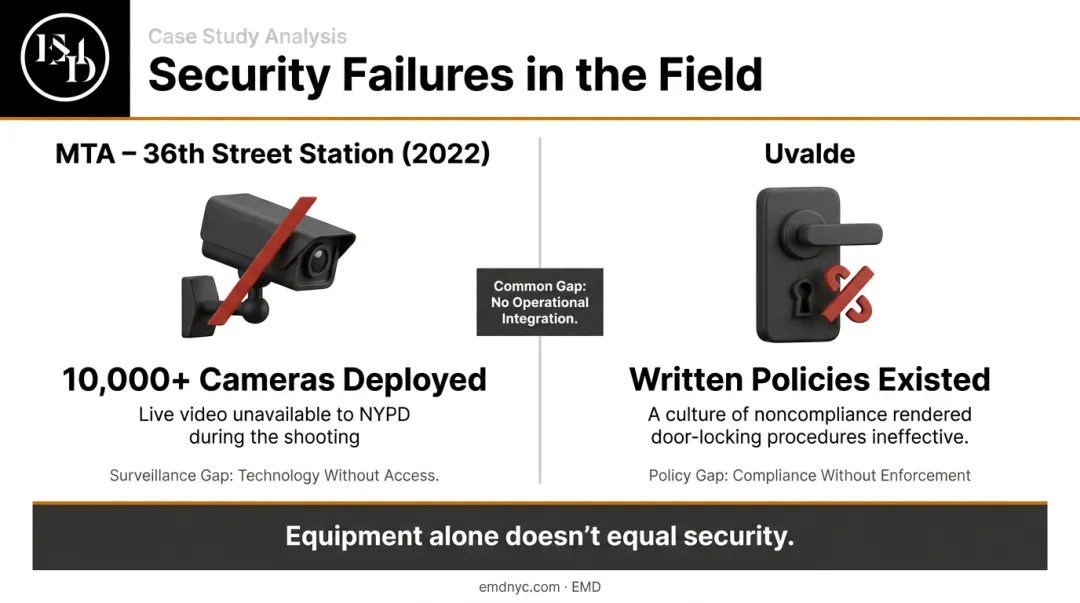 EMD

Case Study Analysis

Security Failures in the Field

MTA – 36th Street Station (2022)

10,000+ Cameras Deployed

Live video unavailable to NYPD during the shooting

Surveillance Gap: Technology Without Access.

Common Gap: No Operational Integration.

Uvalde

Written Policies Existed

A culture of noncompliance rendered door-locking procedures ineffective.

Policy Gap: Compliance Without Enforcement

Equipment alone doesn't equal security.

emdnyc.com · EMD